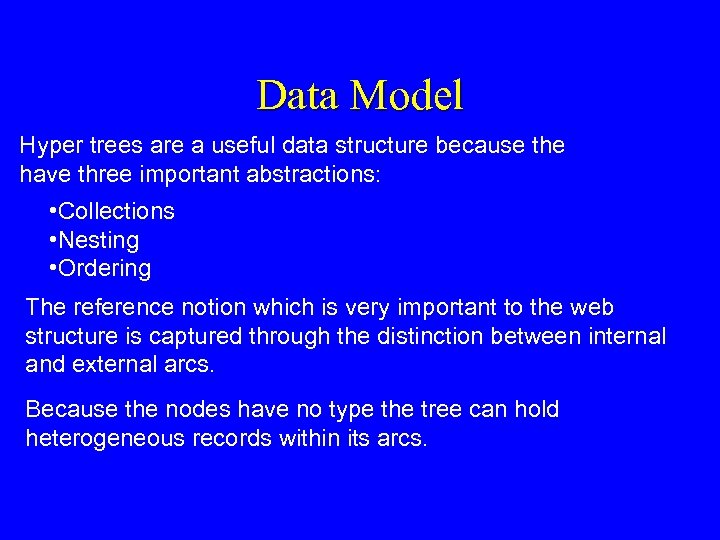 Data Model

Hyper trees are a useful data structure because the have three important abstractions:

•Collections
•Nesting
•Ordering

The reference notion which is very important to the web structure is captured through the distinction between internal and external arcs.

Because the nodes have no type the tree can hold heterogeneous records within its arcs.